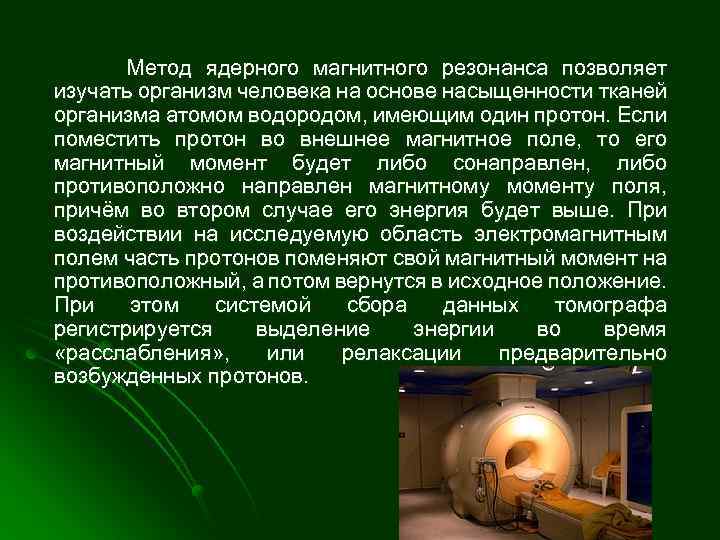 Метод ядерного магнитного резонанса позволяет изучать организм человека на основе насыщенности тканей организма атомом водородом, имеющим один протон. Если поместить протон во внешнее магнитное поле, то его магнитный момент будет либо сонаправлен, либо противоположно направлен магнитному моменту поля, причём во втором случае его энергия будет выше. При воздействии на исследуемую область электромагнитным полем часть протонов поменяют свой магнитный момент на противоположный, а потом вернутся в исходное положение. При этом системой сбора данных томографа регистрируется выделение энергии во время «расслабления», или релаксации предварительно возбужденных протонов.